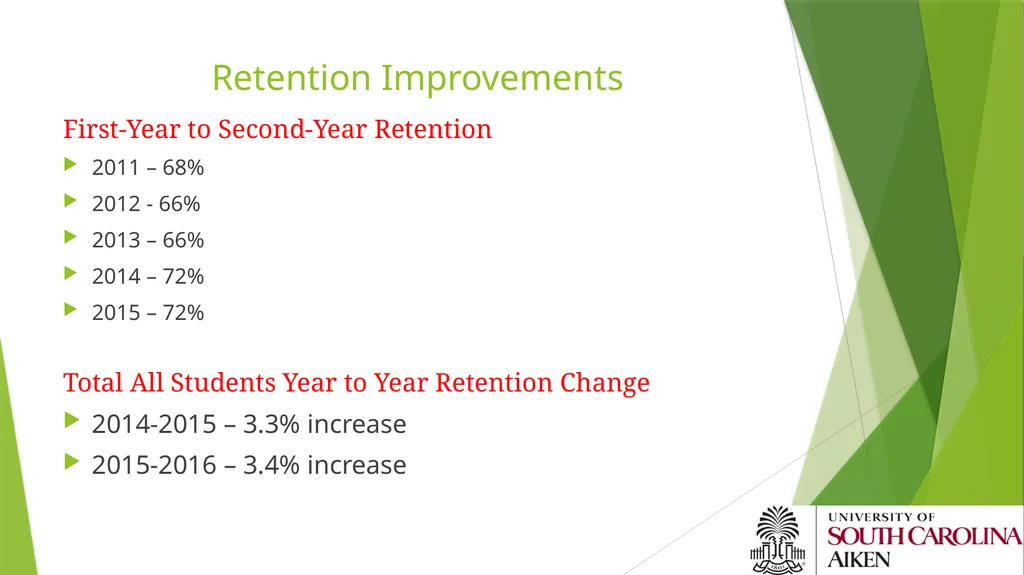 Retention Improvements

First-Year to Second-Year Retention

2011 – 68%

2012 - 66%

2013 – 66%

2014 – 72%

2015 – 72%

Total All Students Year to Year Retention Change

2014-2015 – 3.3% increase

2015-2016 – 3.4% increase

UNIVERSITY OF
SOUTH CAROLINA
AIKEN